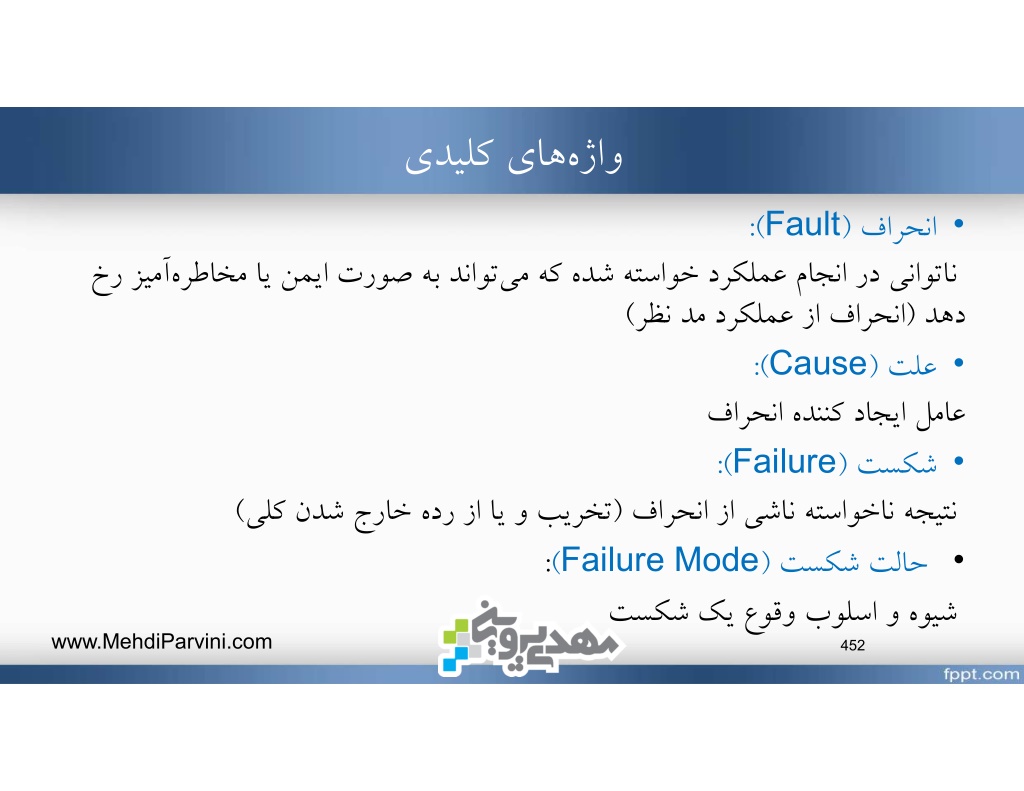 واژه‌های کلیدی

• انحراف (Fault):
ناتوانی در انجام عملکرد خواسته شده که می‌تواند به صورت ایمن یا مخاطره‌آمیز رخ دهد (انحراف از عملکرد مد نظر)

• علت (Cause):
عامل ایجاد کننده انحراف

• شکست (Failure):
نتیجه ناخواسته ناشی از انحراف (تخریب و یا از رده خارج شدن کلی)

• حالت شکست (Failure Mode):
شیوه و اسلوب وقوع یک شکست

www.MehdiParvini.com
مهدی پروینی
452
fppt.com